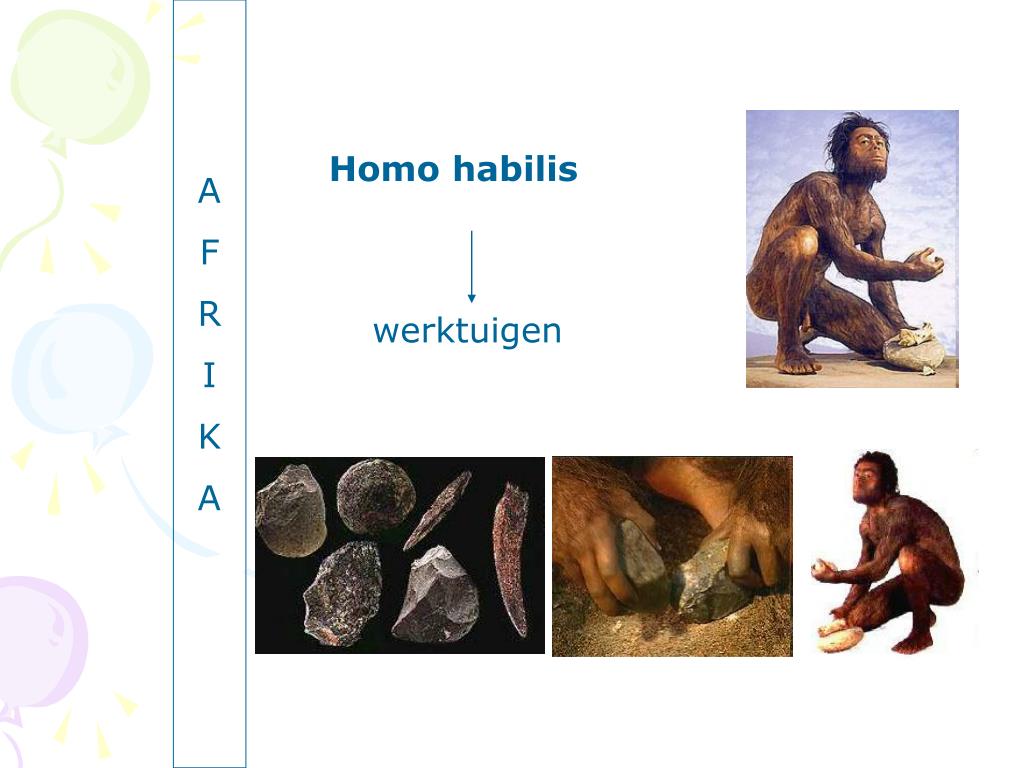 A
F
R
I
K
A

Homo habilis

werktuigen